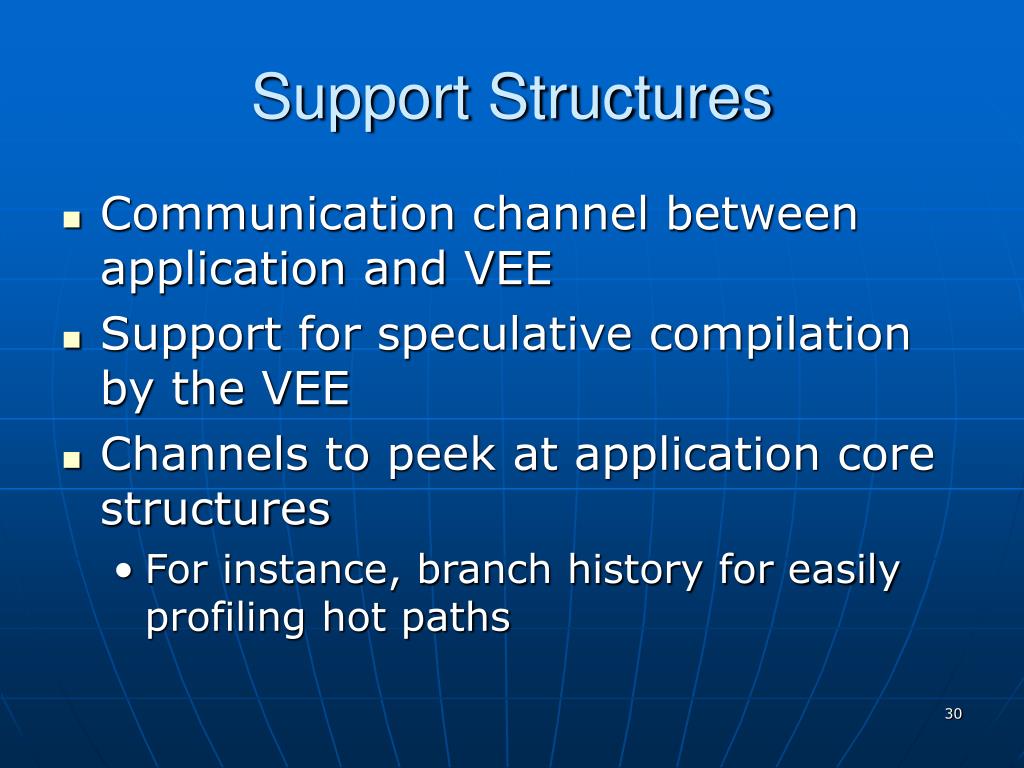 Support Structures

- Communication channel between application and VEE
- Support for speculative compilation by the VEE
- Channels to peek at application core structures
    - For instance, branch history for easily profiling hot paths

30